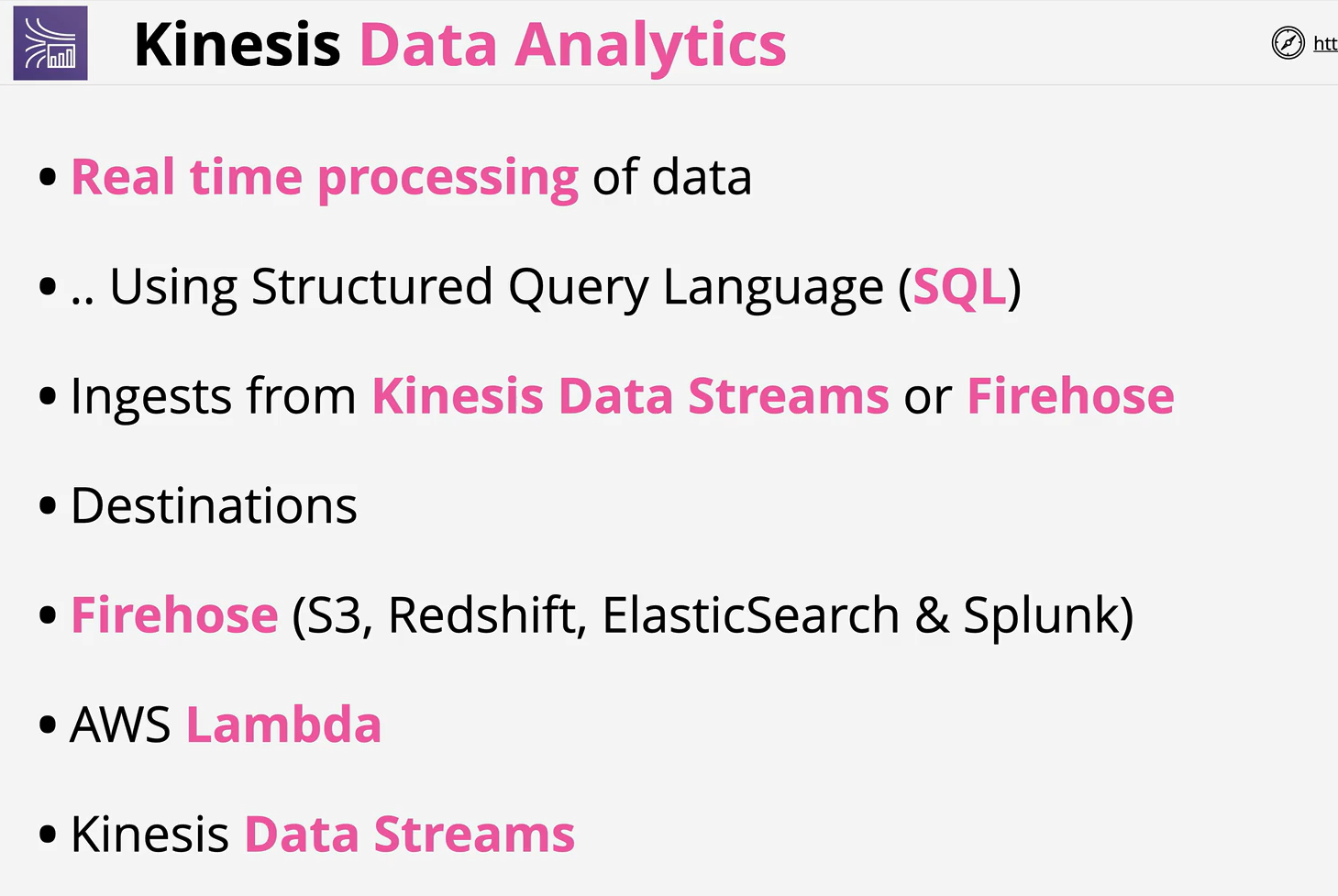 Kinesis Data Analytics

htt

• Real time processing of data

• .. Using Structured Query Language (SQL)

• Ingests from Kinesis Data Streams or Firehose

• Destinations

• Firehose (S3, Redshift, ElasticSearch & Splunk)

• AWS Lambda

• Kinesis Data Streams